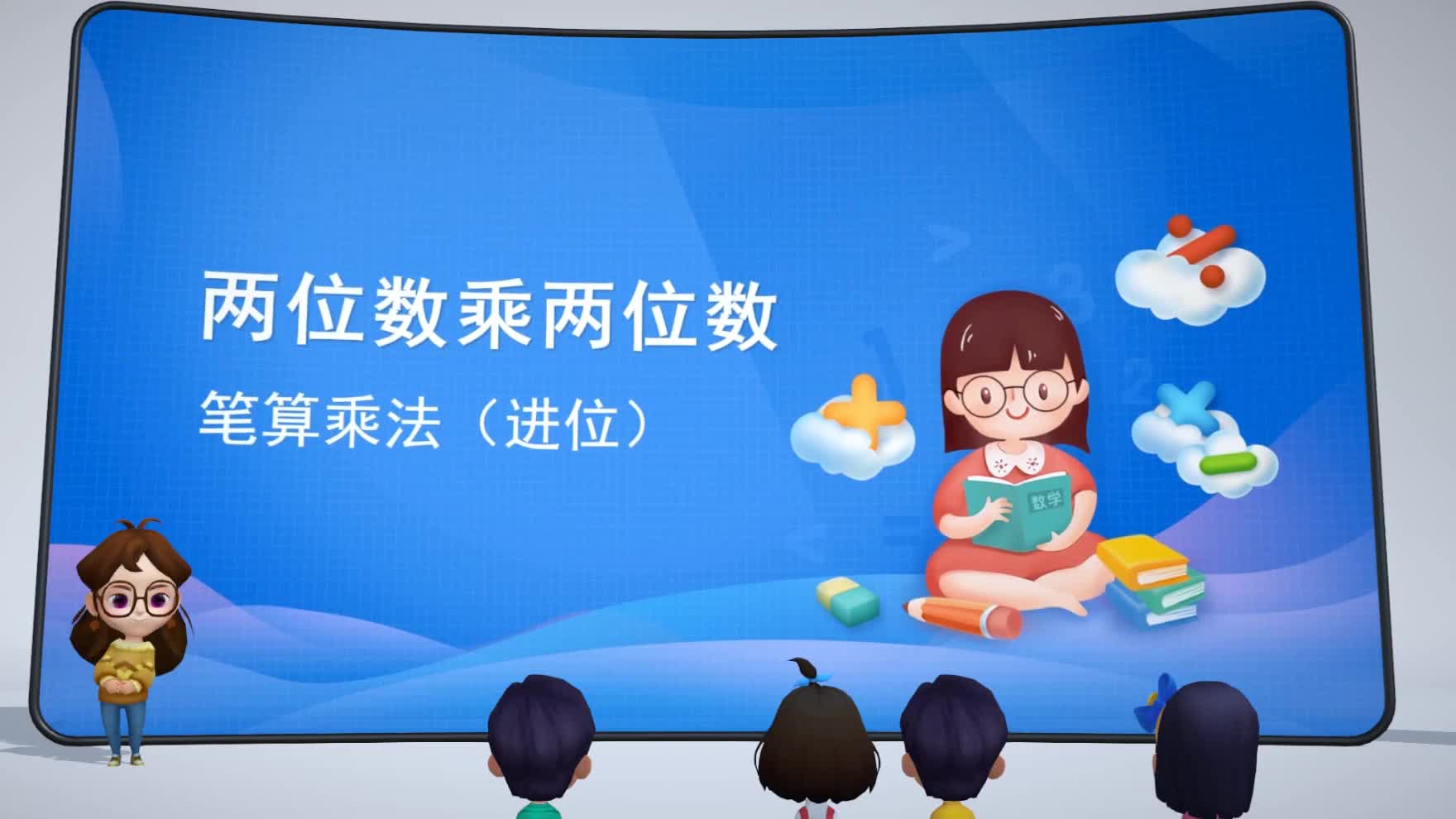 两位数乘两位数

笔算乘法（进位）

数学